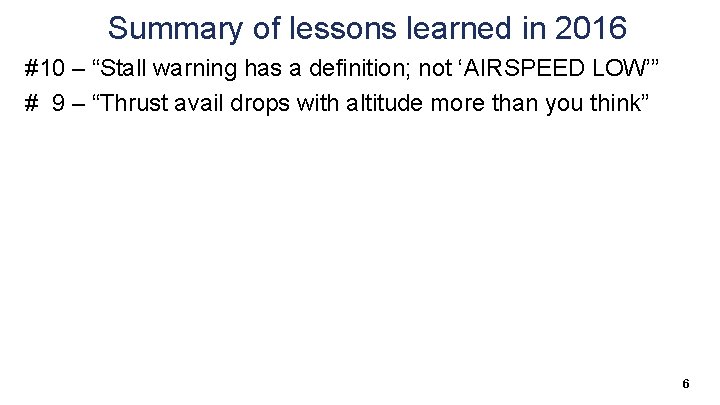 Summary of lessons learned in 2016

#10 – “Stall warning has a definition; not ‘AIRSPEED LOW’”

# 9 – “Thrust avail drops with altitude more than you think”

6